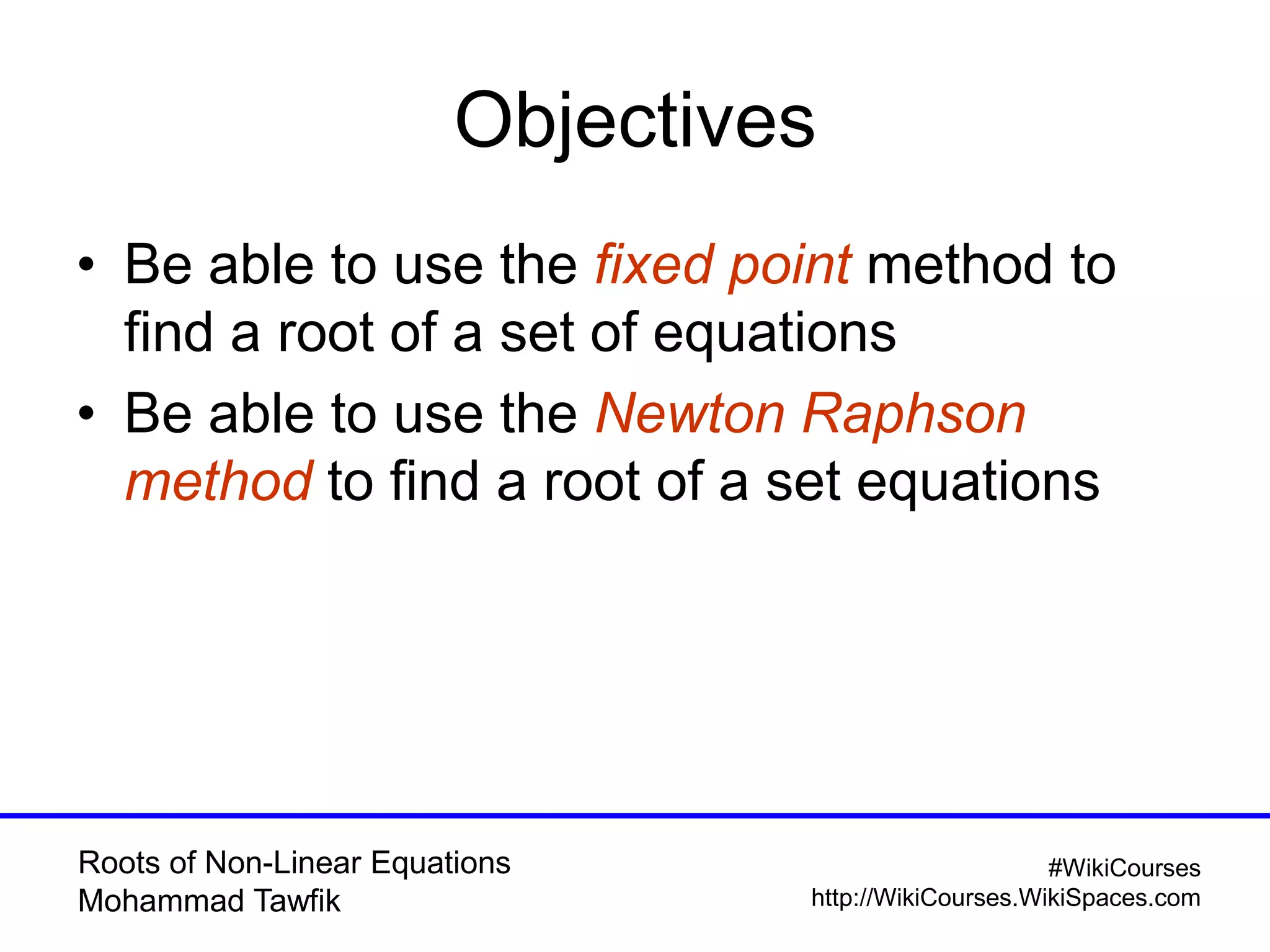 Objectives

• Be able to use the fixed point method to find a root of a set of equations
• Be able to use the Newton Raphson method to find a root of a set equations

Roots of Non-Linear Equations
Mohammad Tawfik

#WikiCourses
http://WikiCourses.WikiSpaces.com